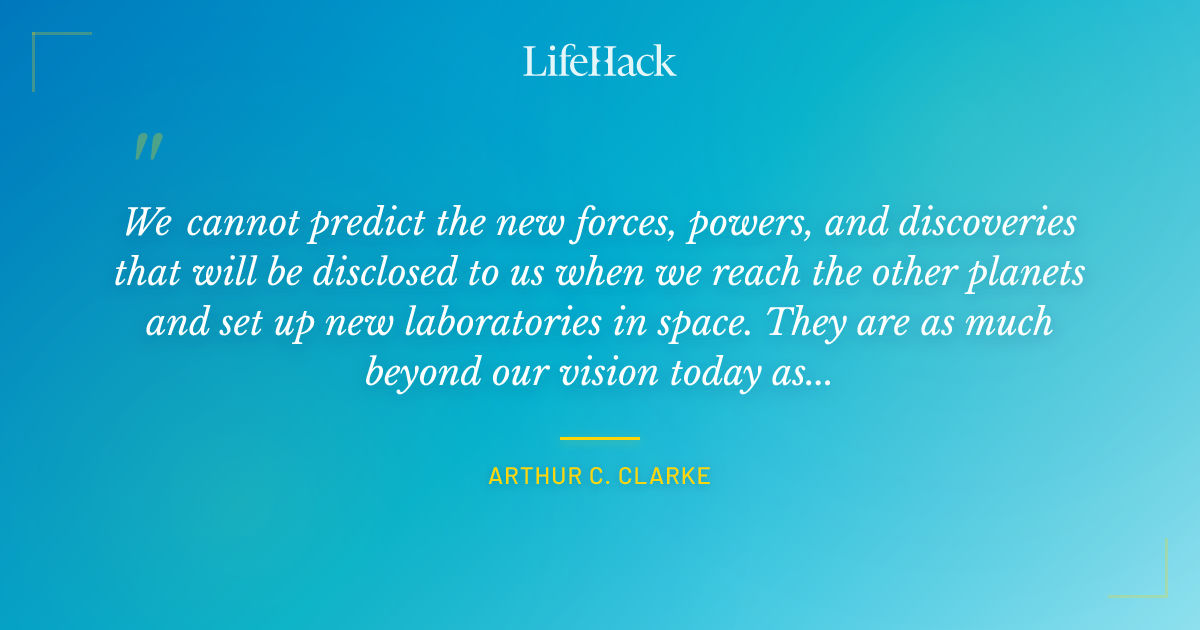 LifeHack

"

We cannot predict the new forces, powers, and discoveries that will be disclosed to us when we reach the other planets and set up new laboratories in space. They are as much beyond our vision today as...

ARTHUR C. CLARKE